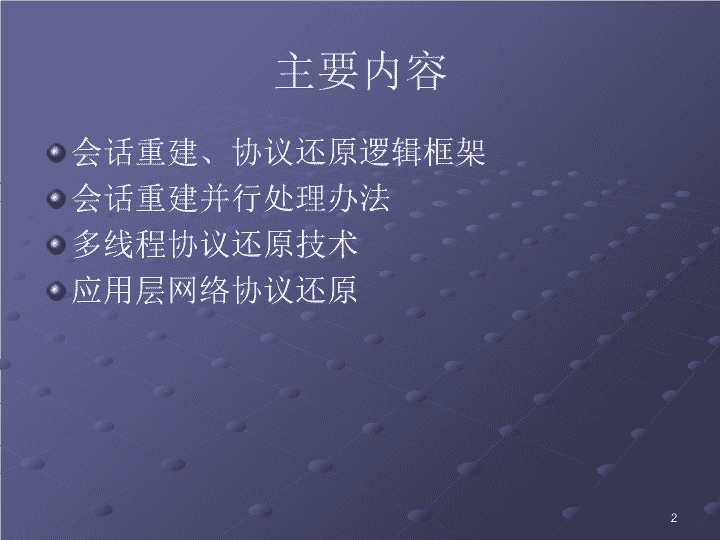 主要内容

会话重建、协议还原逻辑框架

会话重建并行处理办法

多线程协议还原技术

应用层网络协议还原

2